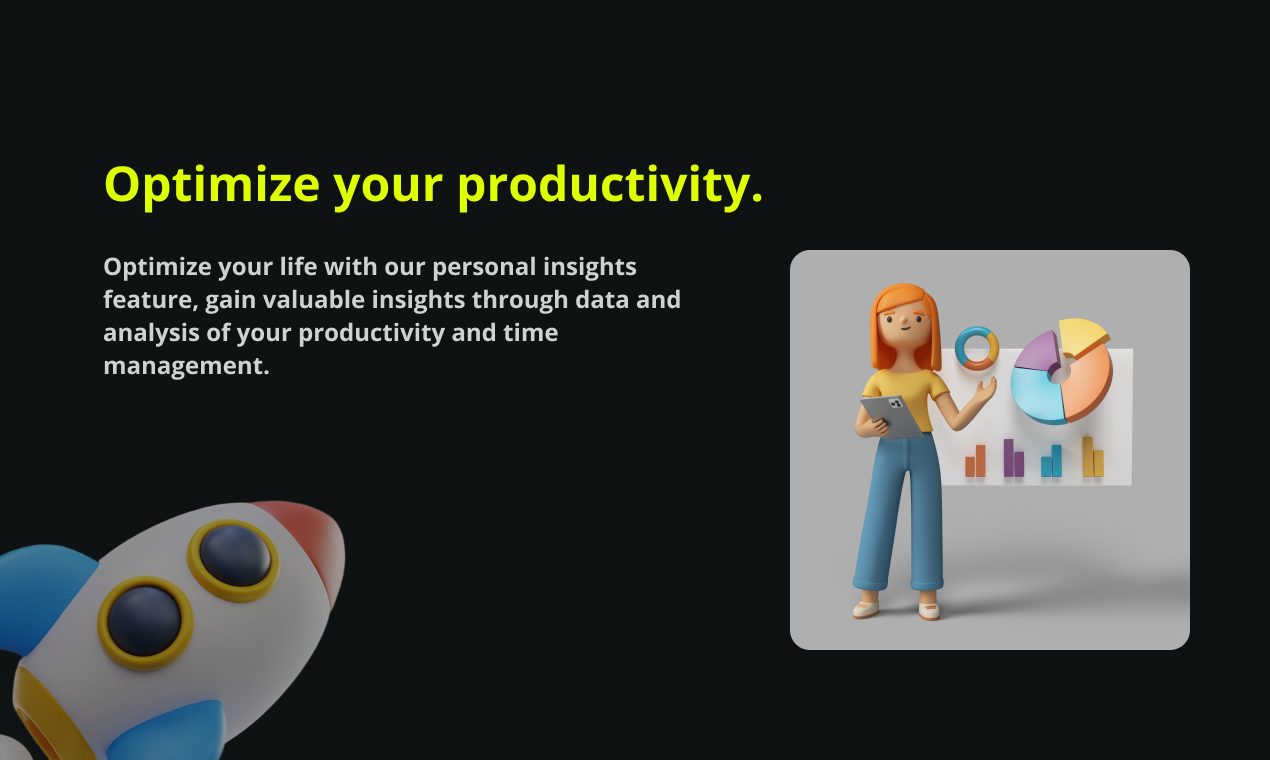 Optimize your productivity.

Optimize your life with our personal insights feature, gain valuable insights through data and analysis of your productivity and time management.